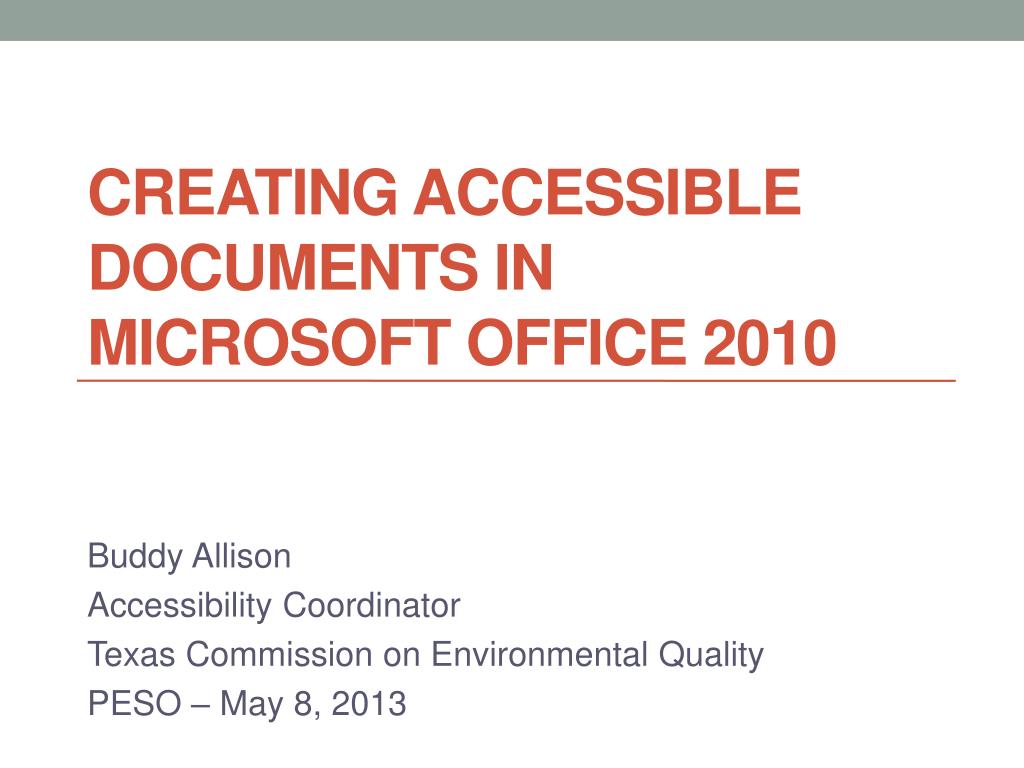 CREATING ACCESSIBLE DOCUMENTS IN MICROSOFT OFFICE 2010

Buddy Allison
Accessibility Coordinator
Texas Commission on Environmental Quality
PESO – May 8, 2013